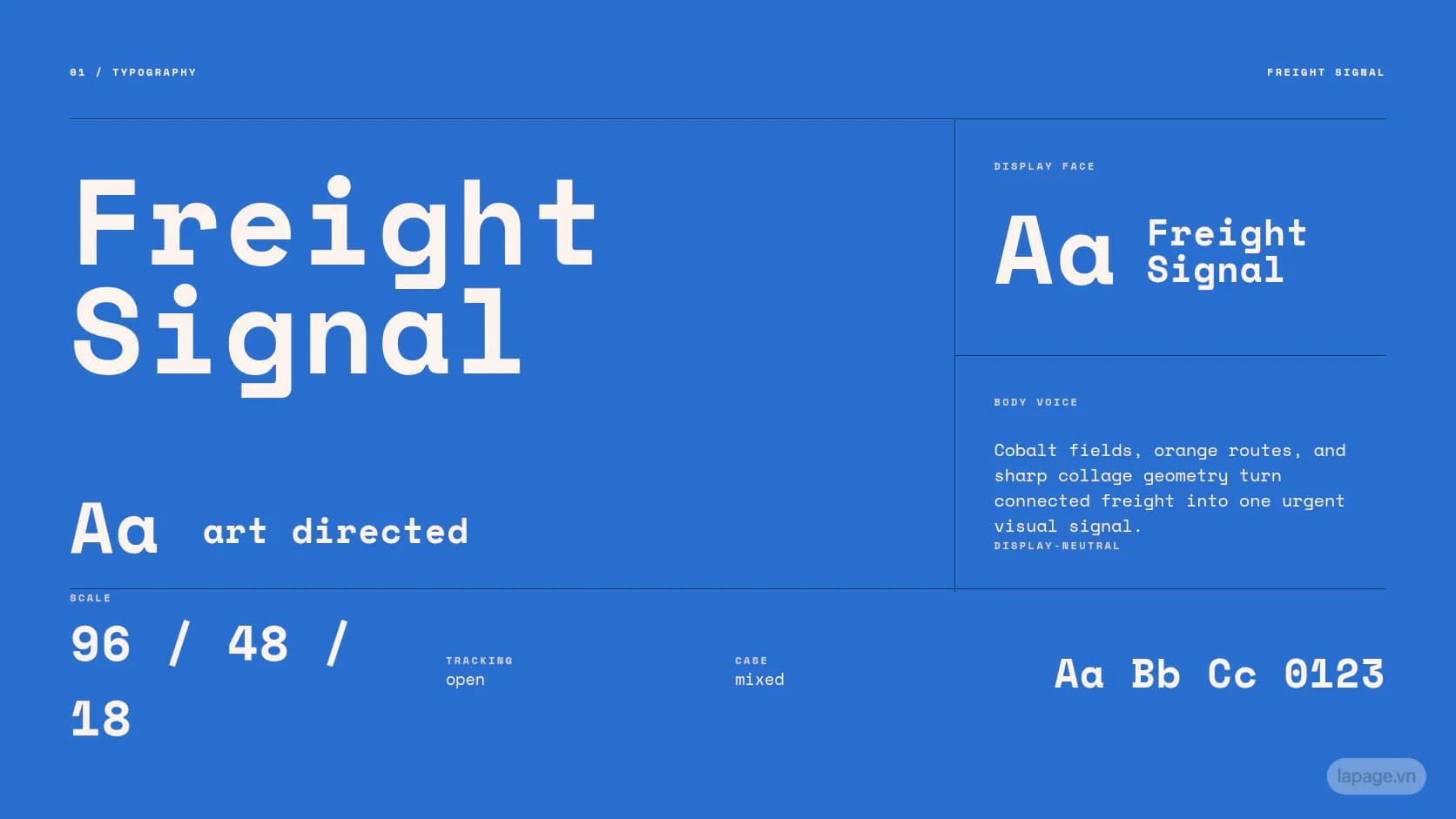 01 / TYPOGRAPHY

FREIGHT SIGNAL

Freight
Signal

Aa art directed

DISPLAY FACE

Aa Freight
Signal

BODY VOICE

Cobalt fields, orange routes, and sharp collage geometry turn connected freight into one urgent visual signal.

DISPLAY-NEUTRAL

SCALE

96 / 48 / 18

TRACKING
open

CASE
mixed

Aa Bb Cc 0123

lapage.vn